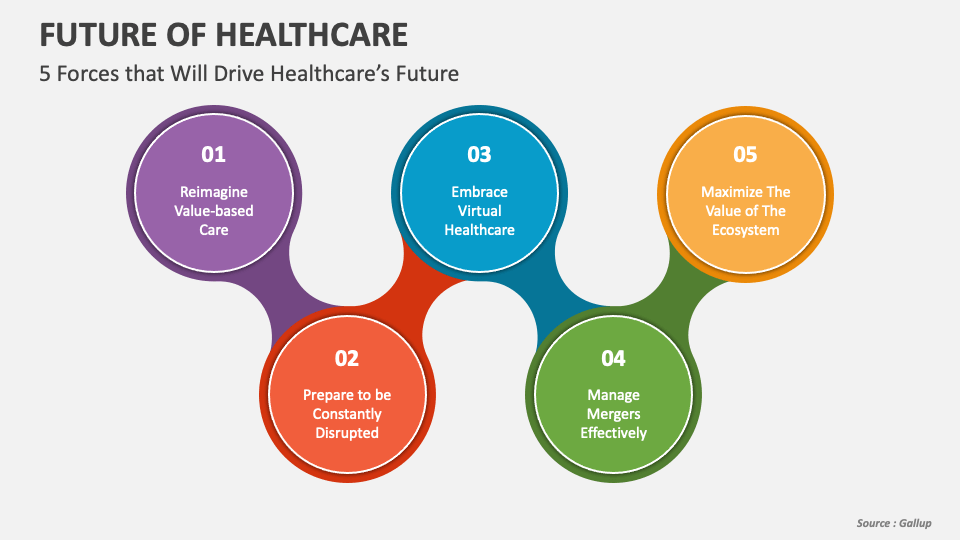 FUTURE OF HEALTHCARE

5 Forces that Will Drive Healthcare's Future

01
Reimagine Value-based Care

02
Prepare to be Constantly Disrupted

03
Embrace Virtual Healthcare

04
Manage Mergers Effectively

05
Maximize The Value of The Ecosystem

Source : Gallup